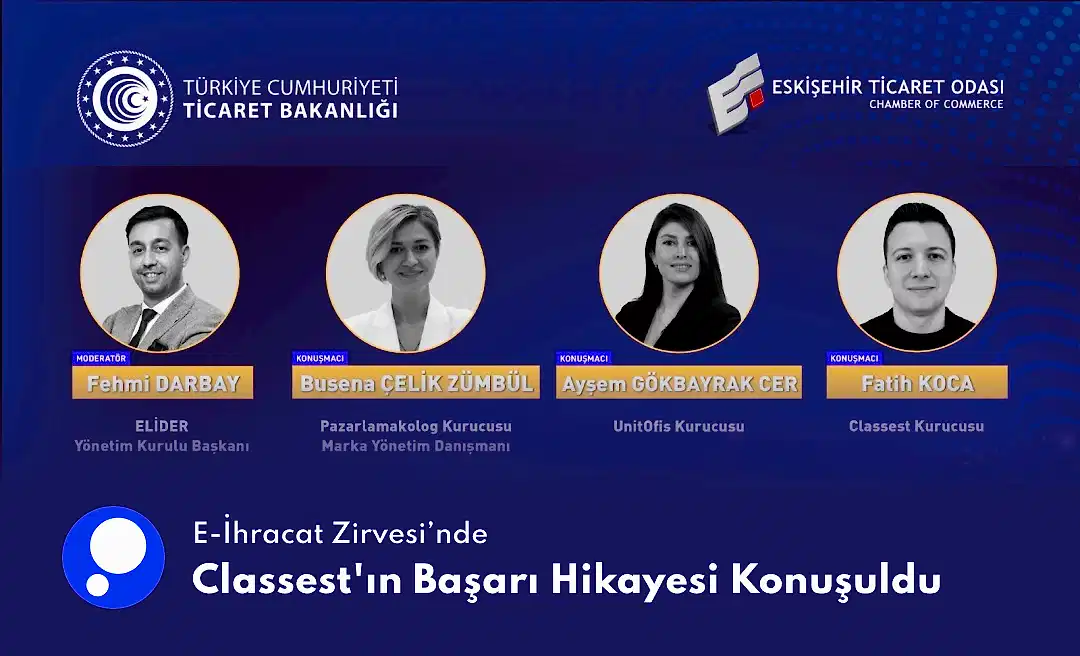 TÜRKİYE CUMHURİYETİ
TİCARET BAKANLIĞI

ESKİŞEHİR TİCARET ODASI
CHAMBER OF COMMERCE

MODERATÖR
Fehmi DARBAY
ELİDER
Yönetim Kurulu Başkanı

KONUŞMACI
Busena ÇELİK ZÜMBÜL
Pazarlamakolog Kurucusu
Marka Yönetim Danışmanı

KONUŞMACI
Ayşem GÖKBAYRAK CER
UnitOfis Kurucusu

KONUŞMACI
Fatih KOCA
Classest Kurucusu

E-İhracat Zirvesi'nde
Classest'ın Başarı Hikayesi Konuşuldu